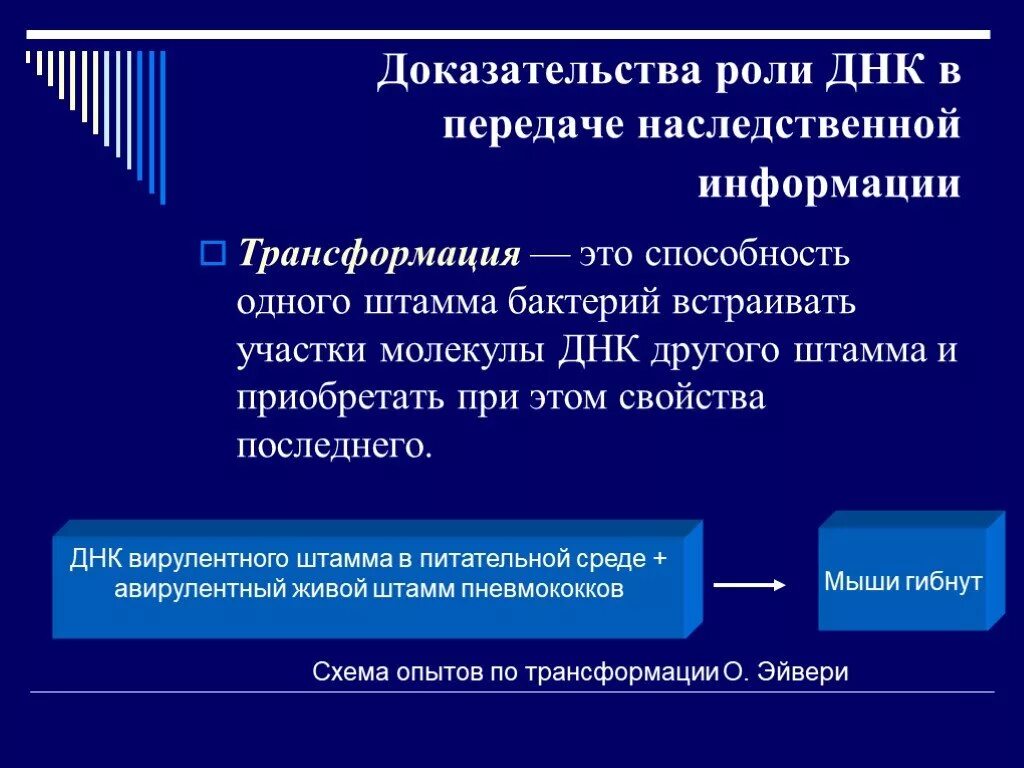 Доказательства роли ДНК в передаче наследственной информации

Трансформация — это способность одного штамма бактерий встраивать участки молекулы ДНК другого штамма и приобретать при этом свойства последнего.

ДНК вирулентного штамма в питательной среде + авирулентный живой штамм пневмококков

Мыши гибнут

Схема опытов по трансформации О. Эйвери